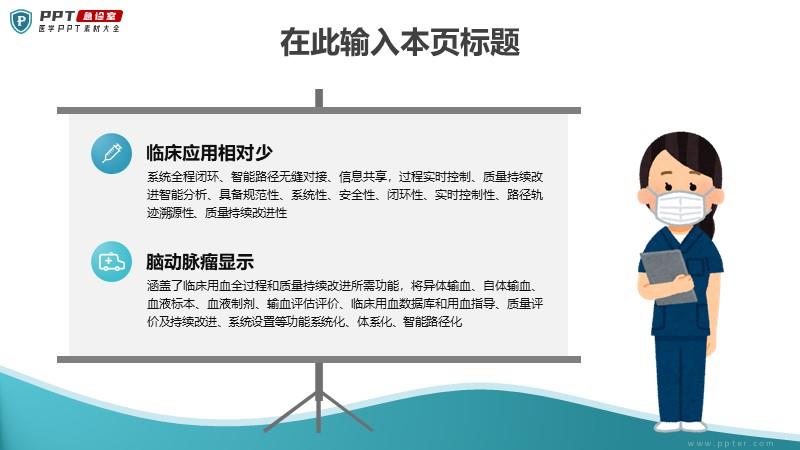 PPT 急诊室
医学PPT素材大全

在此输入本页标题

临床应用相对少

系统全程闭环、智能路径无缝对接、信息共享，过程实时控制、质量持续改进智能分析、具备规范性、系统性、安全性、闭环性、实时控制性、路径轨迹溯源性、质量持续改进性

脑动脉瘤显示

涵盖了临床用血全过程和质量持续改进所需功能，将异体输血、自体输血、血液标本、血液制剂、输血评估评价、临床用血数据库和用血指导、质量评价及持续改进、系统设置等功能系统化、体系化、智能路径化

www.ppter.com